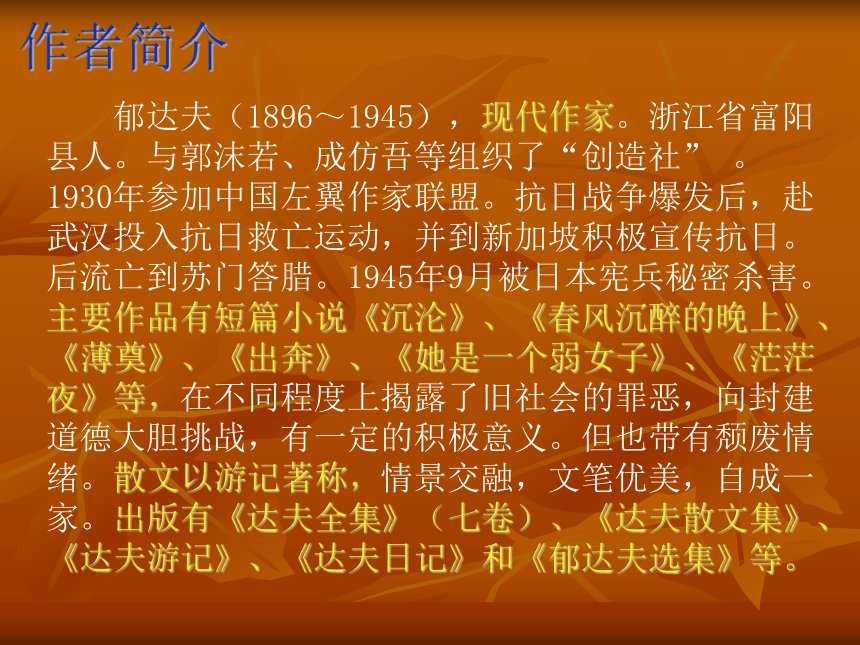 作者简介

郁达夫（1896～1945），现代作家。浙江省富阳县人。与郭沫若、成仿吾等组织了“创造社”。1930年参加中国左翼作家联盟。抗日战争爆发后，赴武汉投入抗日救亡运动，并到新加坡积极宣传抗日。后流亡到苏门答腊。1945年9月被日本宪兵秘密杀害。主要作品有短篇小说《沉沦》、《春风沉醉的晚上》、《薄奠》、《出奔》、《她是一个弱女子》、《茫茫夜》等，在不同程度上揭露了旧社会的罪恶，向封建道德大胆挑战，有一定的积极意义。但也带有颓废情绪。散文以游记著称，情景交融，文笔优美，自成一家。出版有《达夫全集》（七卷）、《达夫散文集》、《达夫游记》、《达夫日记》和《郁达夫选集》等。